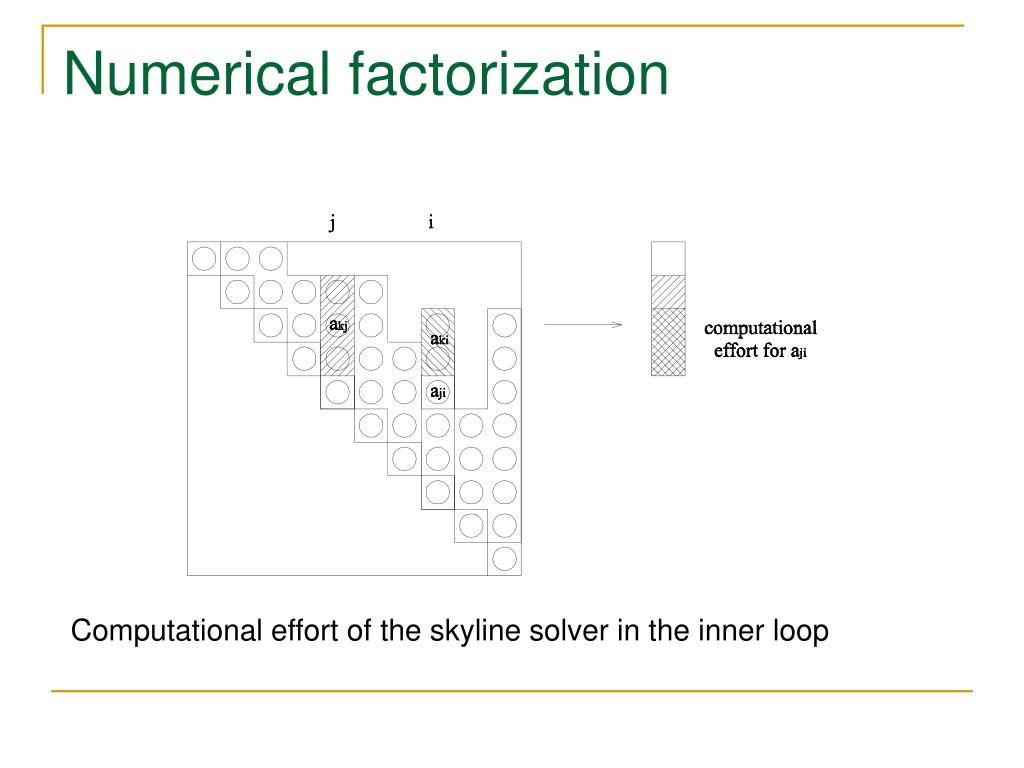 Numerical factorization

j

i

$a_{kj}$

$a_{ki}$

$a_{ji}$

computational effort for $a_{ji}$

Computational effort of the skyline solver in the inner loop